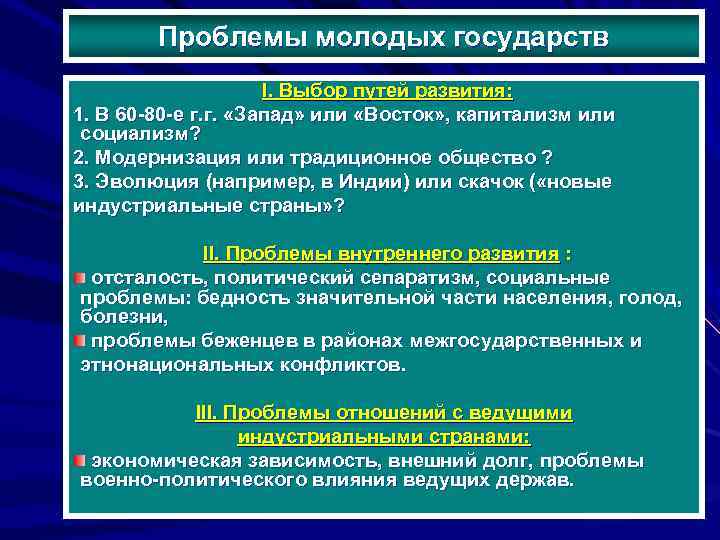 Проблемы молодых государств

I. Выбор путей развития:

1. В 60-80-е г.г. «Запад» или «Восток», капитализм или социализм?

2. Модернизация или традиционное общество ?

3. Эволюция (например, в Индии) или скачок («новые индустриальные страны»?

II. Проблемы внутреннего развития :

отсталость, политический сепаратизм, социальные проблемы: бедность значительной части населения, голод, болезни,

проблемы беженцев в районах межгосударственных и этнонациональных конфликтов.

III. Проблемы отношений с ведущими индустриальными странами:

экономическая зависимость, внешний долг, проблемы военно-политического влияния ведущих держав.